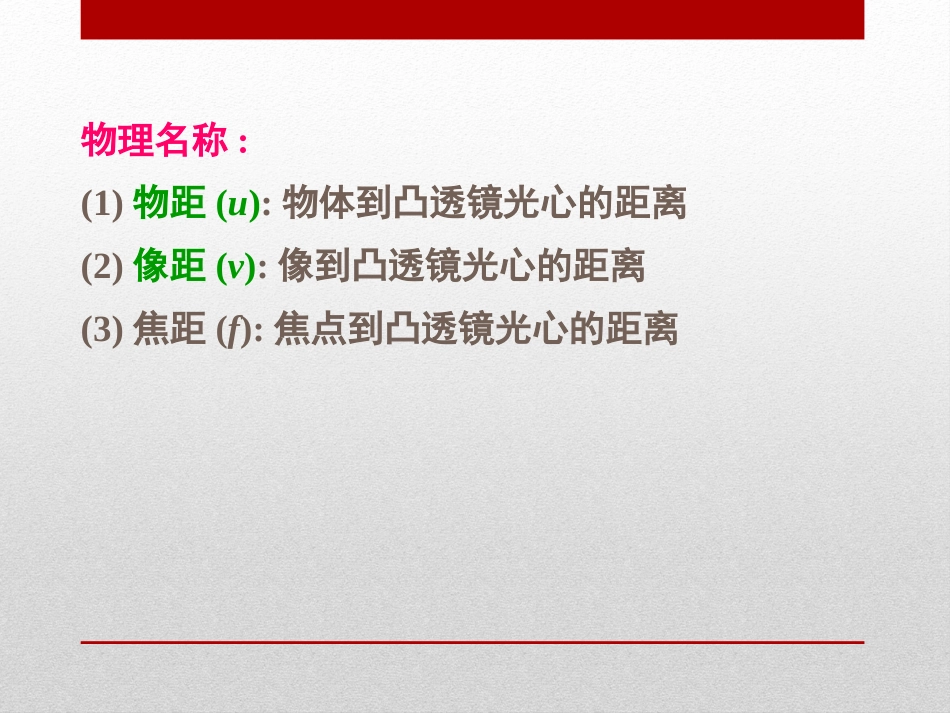 物理名称 :

(1) 物距 ($u$): 物体到凸透镜光心的距离

(2) 像距 ($v$): 像到凸透镜光心的距离

(3) 焦距 ($f$): 焦点到凸透镜光心的距离